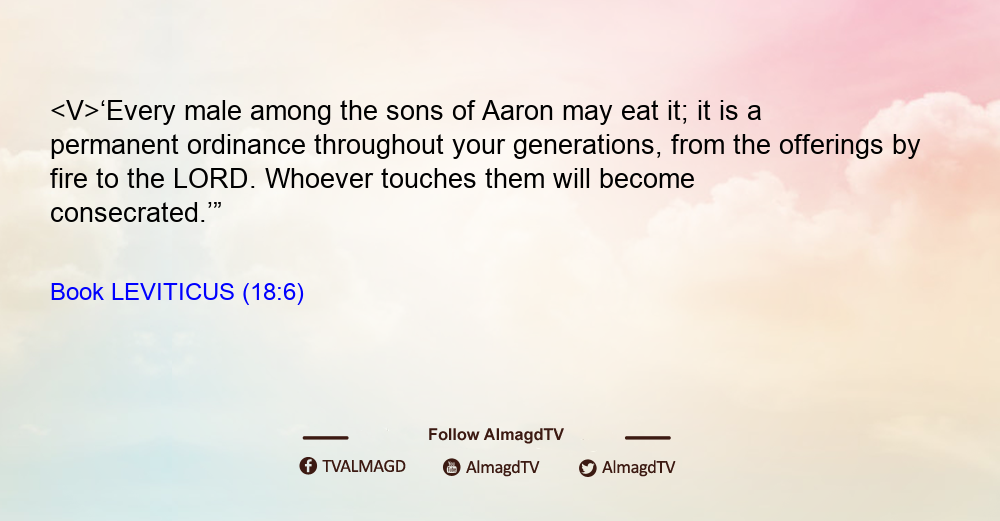 <V>‘Every male among the sons of Aaron may eat it; it is a permanent ordinance throughout your generations, from the offerings by fire to the LORD. Whoever touches them will become consecrated.’”

Book LEVITICUS (18:6)

Follow AlmagdTV

TVALMAGD AlmagdTV AlmagdTV